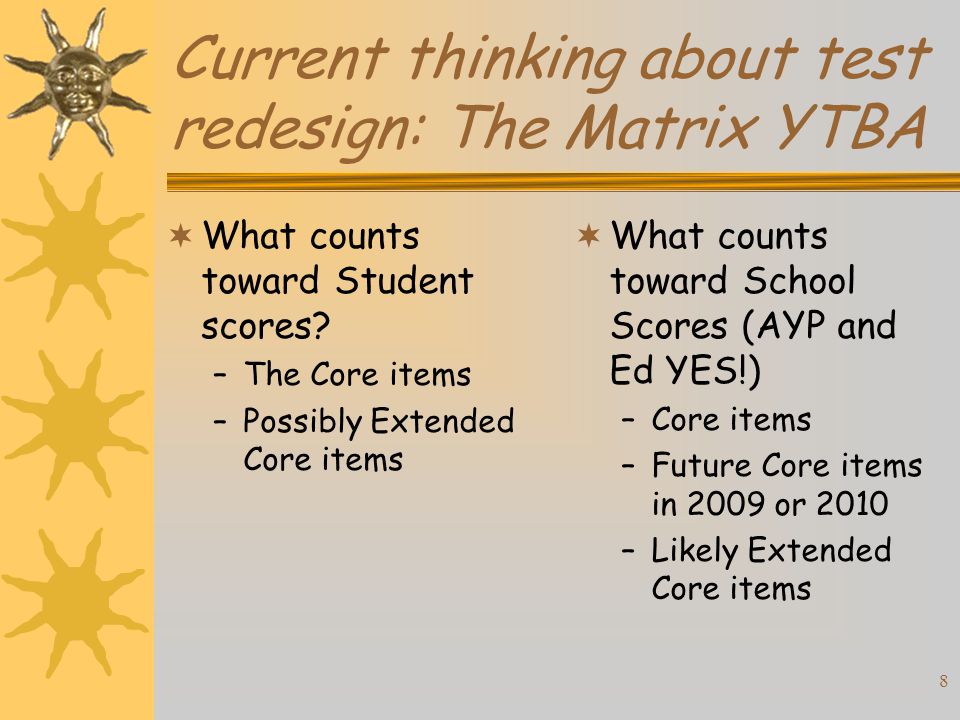 Current thinking about test redesign: The Matrix YTBA

What counts toward Student scores?
– The Core items
– Possibly Extended Core items

What counts toward School Scores (AYP and Ed YES!)
– Core items
– Future Core items in 2009 or 2010
– Likely Extended Core items

8